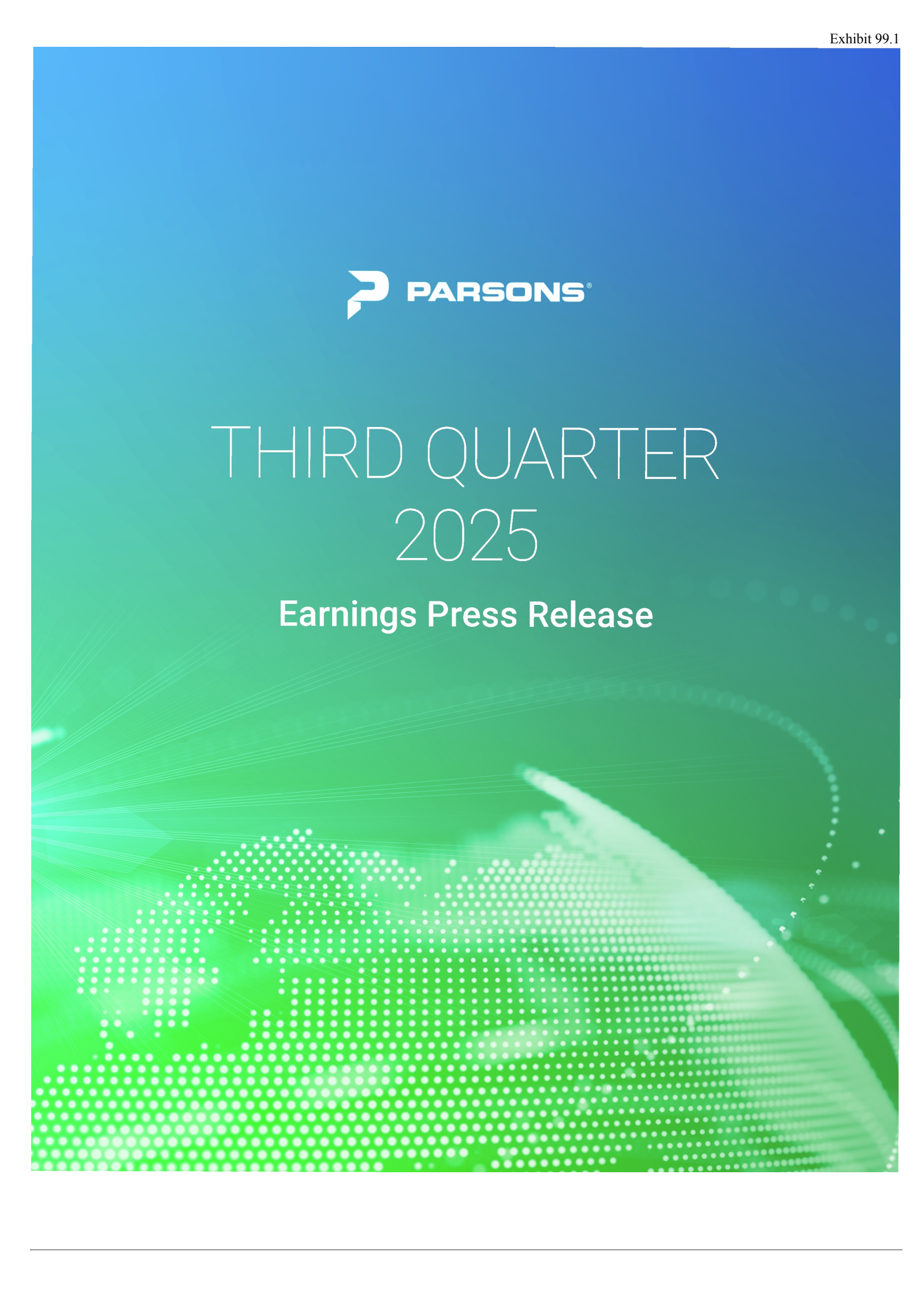 Exhibit 99.1

PARSONS®

THIRD QUARTER
2025

Earnings Press Release